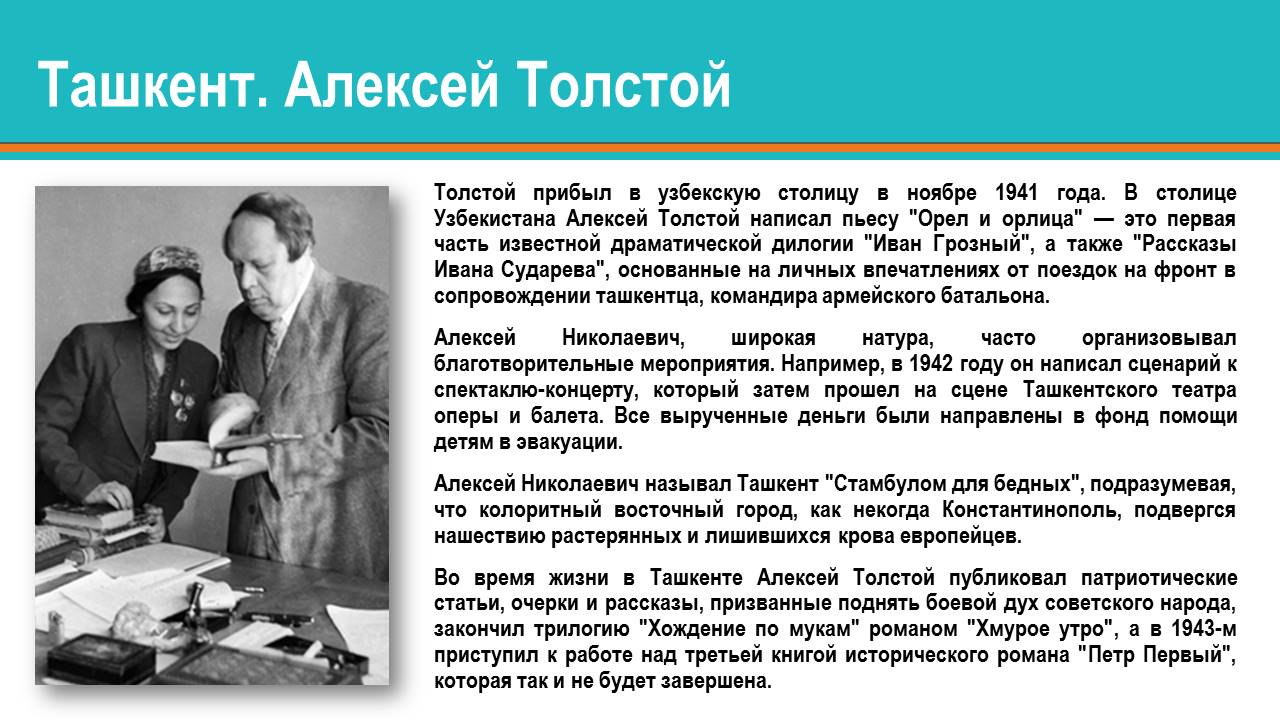 Ташкент. Алексей Толстой

Толстой прибыл в узбекскую столицу в ноябре 1941 года. В столице Узбекистана Алексей Толстой написал пьесу "Орел и орлица" — это первая часть известной драматической дилогии "Иван Грозный", а также "Рассказы Ивана Сударева", основанные на личных впечатлениях от поездок на фронт в сопровождении ташкентца, командира армейского батальона.

Алексей Николаевич, широкая натура, часто организовывал благотворительные мероприятия. Например, в 1942 году он написал сценарий к спектаклю-концерту, который затем прошел на сцене Ташкентского театра оперы и балета. Все вырученные деньги были направлены в фонд помощи детям в эвакуации.

Алексей Николаевич называл Ташкент "Стамбулом для бедных", подразумевая, что колоритный восточный город, как некогда Константинополь, подвергся нашествию растерянных и лишившихся крова европейцев.

Во время жизни в Ташкенте Алексей Толстой публиковал патриотические статьи, очерки и рассказы, призванные поднять боевой дух советского народа, закончил трилогию "Хождение по мукам" романом "Хмурое утро", а в 1943-м приступил к работе над третьей книгой исторического романа "Петр Первый", которая так и не будет завершена.